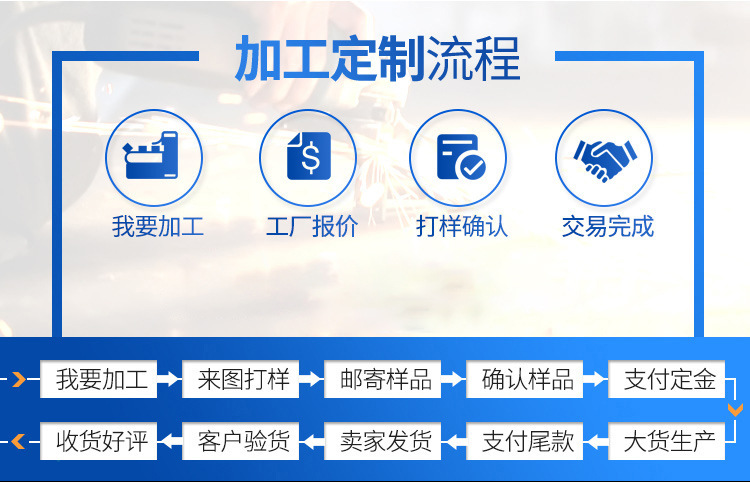 加工定制流程

我要加工
工厂报价
打样确认
交易完成

我要加工
来图打样
邮寄样品
确认样品
支付定金

大货生产
支付尾款
卖家发货
客户验货
收货好评